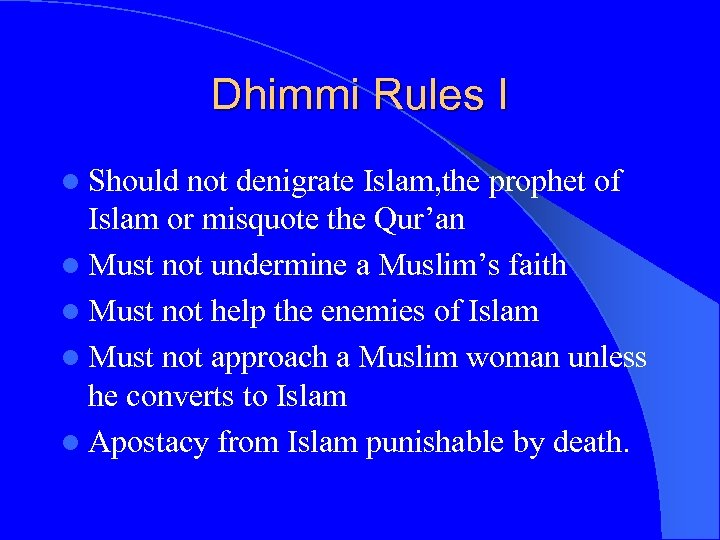 Dhimmi Rules I

- Should not denigrate Islam,the prophet of Islam or misquote the Qur’an
- Must not undermine a Muslim’s faith
- Must not help the enemies of Islam
- Must not approach a Muslim woman unless he converts to Islam
- Apostacy from Islam punishable by death.